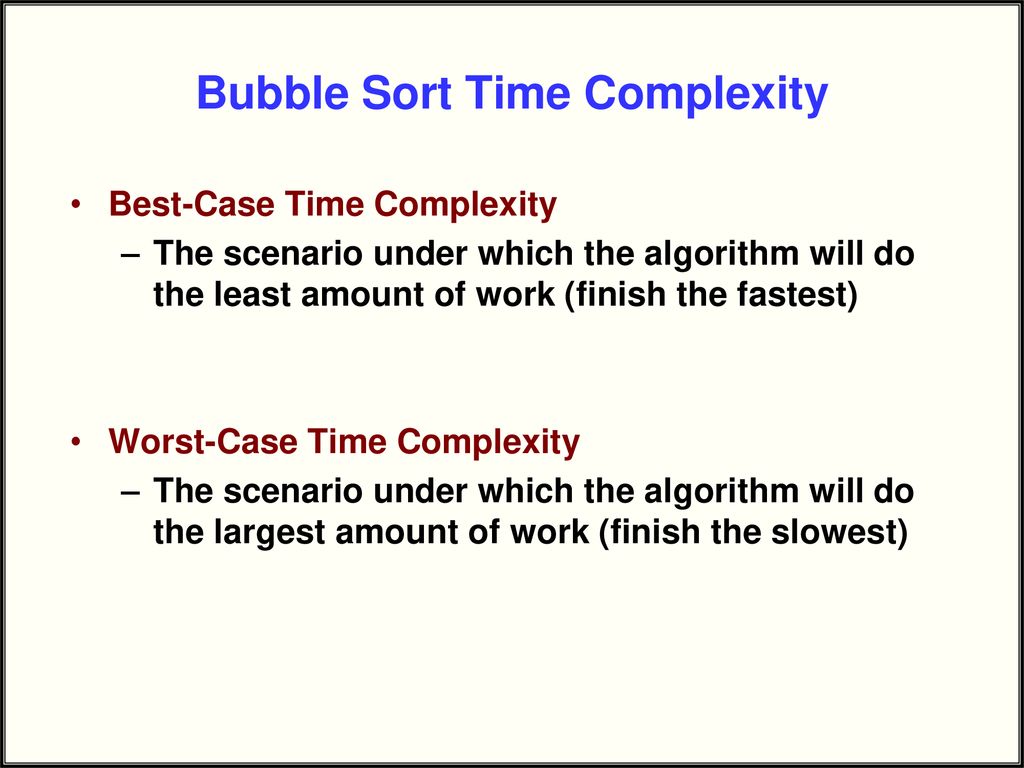 Bubble Sort Time Complexity

• Best-Case Time Complexity
– The scenario under which the algorithm will do the least amount of work (finish the fastest)

• Worst-Case Time Complexity
– The scenario under which the algorithm will do the largest amount of work (finish the slowest)